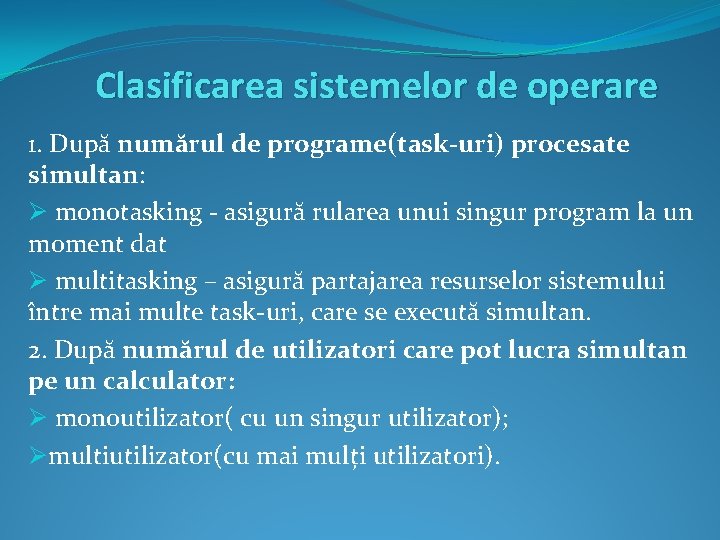 Clasificarea sistemelor de operare

1. După numărul de programe(task-uri) procesate simultan:

➢ monotasking - asigură rularea unui singur program la un moment dat

➢ multitasking – asigură partajarea resurselor sistemului între mai multe task-uri, care se execută simultan.

2. După numărul de utilizatori care pot lucra simultan pe un calculator:

➢ monoutilizator( cu un singur utilizator);

➢multiutilizator(cu mai mulți utilizatori).